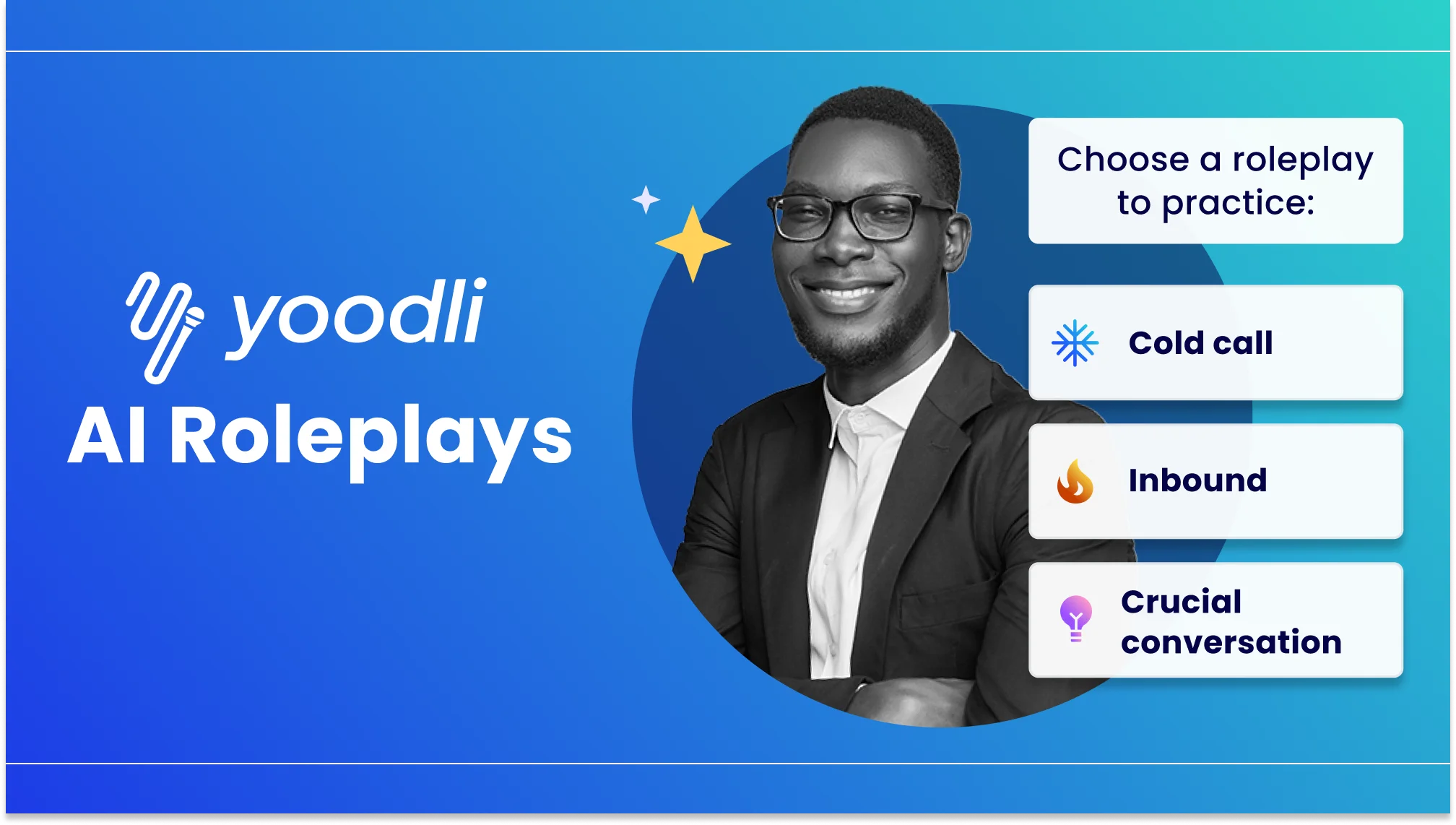 yoodli
AI Roleplays

Choose a roleplay to practice:

Cold call

Inbound

Crucial conversation